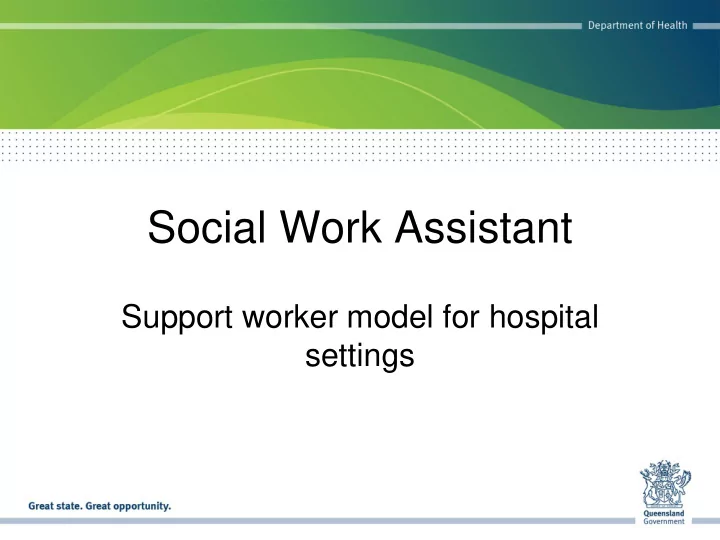 Department of Health

Social Work Assistant

Support worker model for hospital settings

Great state. Great opportunity.

Queensland Government